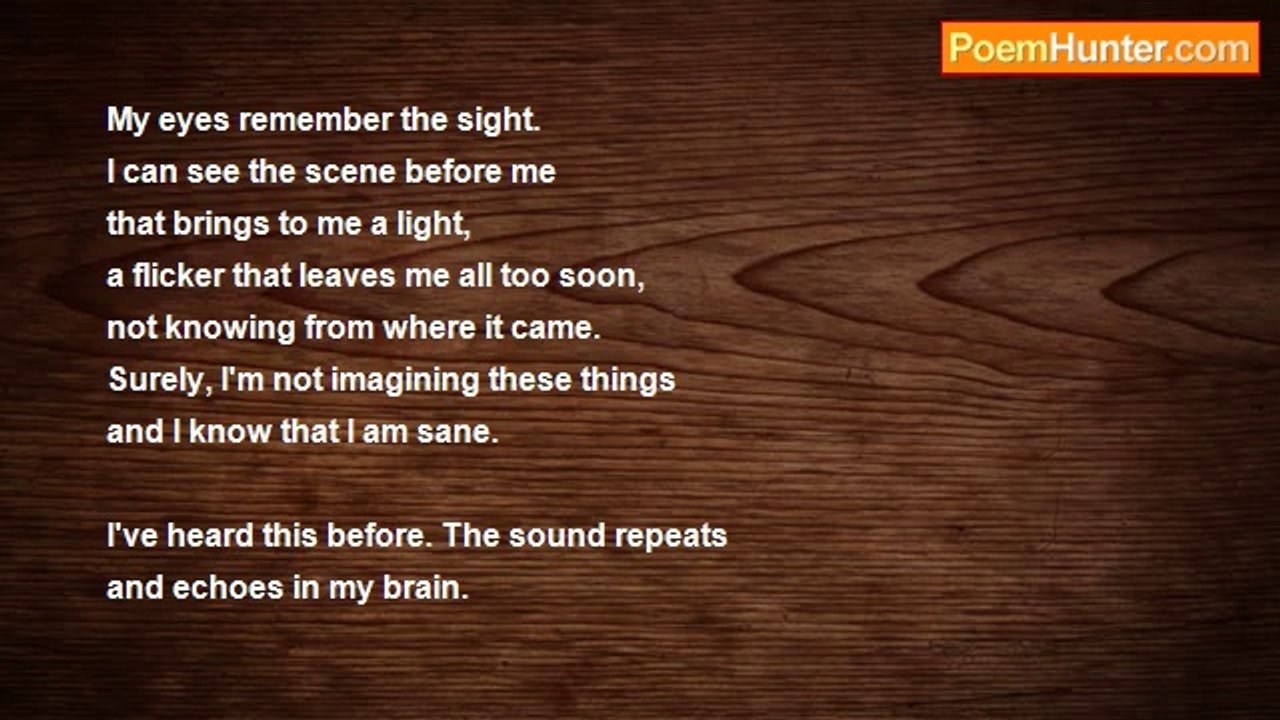 PoemHunter.com

My eyes remember the sight.
I can see the scene before me
that brings to me a light,
a flicker that leaves me all too soon,
not knowing from where it came.
Surely, I'm not imagining these things
and I know that I am sane.

I've heard this before. The sound repeats
and echoes in my brain.